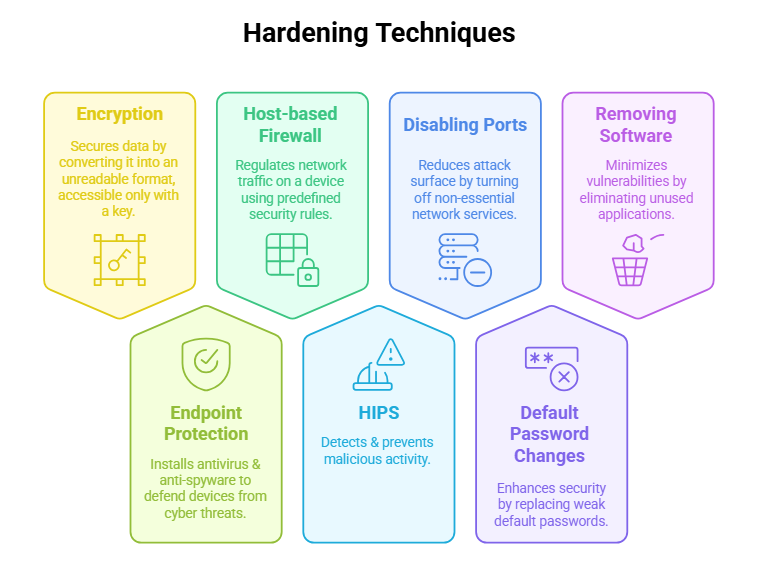 Hardening Techniques

Encryption

Secures data by converting it into an unreadable format, accessible only with a key.

Host-based Firewall

Regulates network traffic on a device using predefined security rules.

Disabling Ports

Reduces attack surface by turning off non-essential network services.

Removing Software

Minimizes vulnerabilities by eliminating unused applications.

Endpoint Protection

Installs antivirus & anti-spyware to defend devices from cyber threats.

HIPS

Detects & prevents malicious activity.

Default Password Changes

Enhances security by replacing weak default passwords.